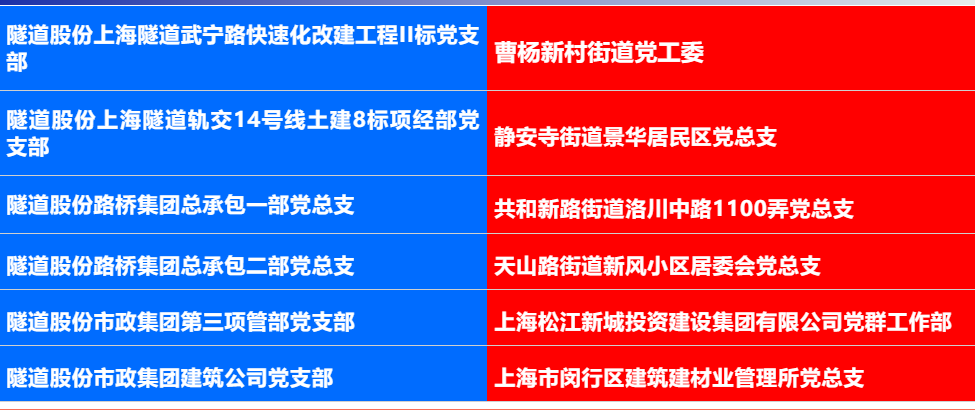 | 隧道股份上海隧道武宁路快速化改建工程II标党支部 | 曹杨新村街道党工委 |
|---|---|
| 隧道股份上海隧道轨交14号线土建8标项经部党支部 | 静安寺街道景华居民区党总支 |
| 隧道股份路桥集团总承包一部党总支 | 共和新路街道洛川中路1100弄党总支 |
| 隧道股份路桥集团总承包二部党总支 | 天山路街道新风小区居委会党总支 |
| 隧道股份市政集团第三项管部党支部 | 上海松江新城投资建设集团有限公司党群工作部 |
| 隧道股份市政集团建筑公司党支部 | 上海市闵行区建筑建材业管理所党总支 |